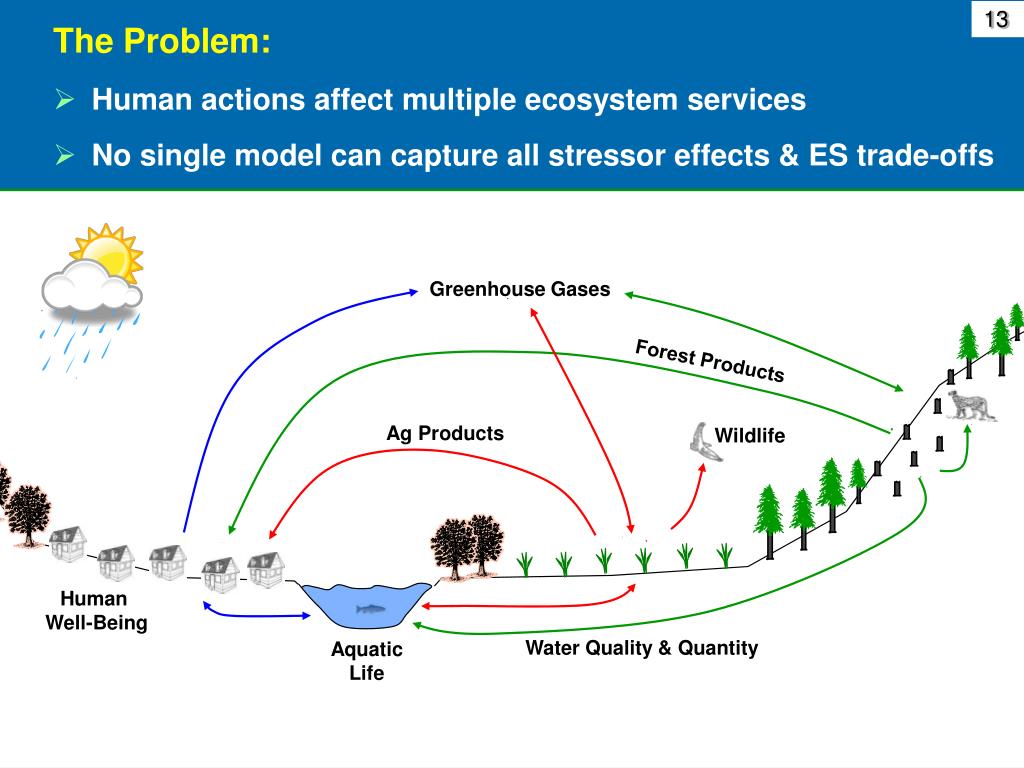 13

The Problem:

➢ Human actions affect multiple ecosystem services

➢ No single model can capture all stressor effects & ES trade-offs

Greenhouse Gases

Forest Products

Ag Products

Wildlife

Human Well-Being

Aquatic Life

Water Quality & Quantity